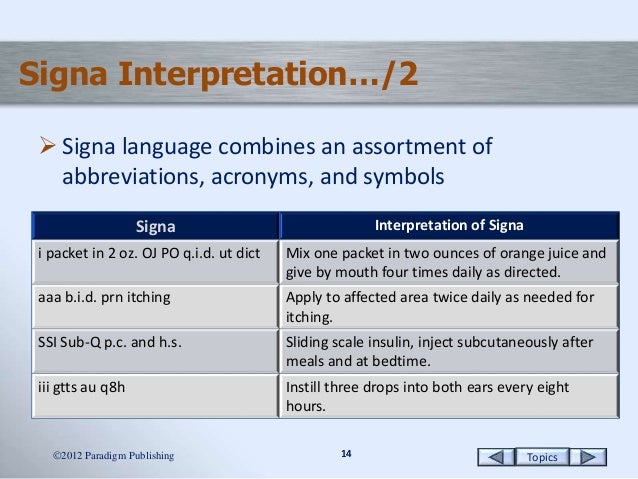 Signa Interpretation…/2

➢ Signa language combines an assortment of abbreviations, acronyms, and symbols

| Signa | Interpretation of Signa |
|---|---|
| i packet in 2 oz. OJ PO q.i.d. ut dict | Mix one packet in two ounces of orange juice and give by mouth four times daily as directed. |
| aaa b.i.d. prn itching | Apply to affected area twice daily as needed for itching. |
| SSI Sub-Q p.c. and h.s. | Sliding scale insulin, inject subcutaneously after meals and at bedtime. |
| iii gtts au q8h | Instill three drops into both ears every eight hours. |

©2012 Paradigm Publishing

14

Topics